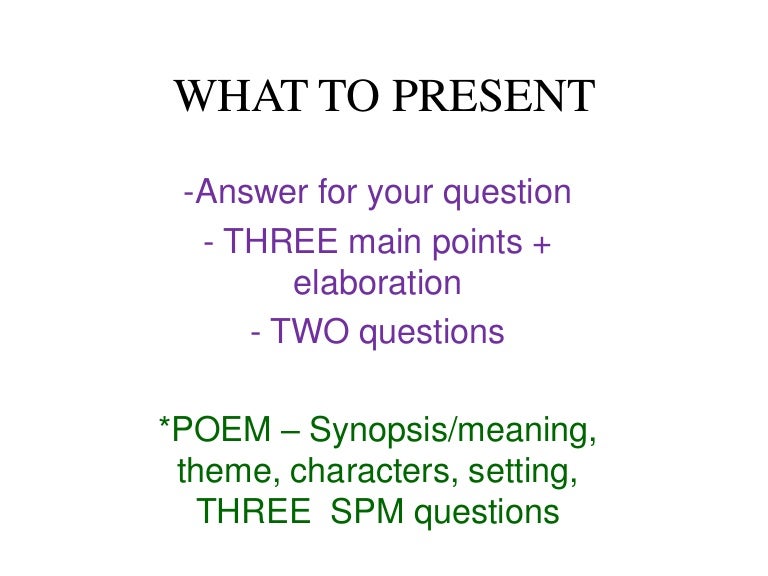 WHAT TO PRESENT

-Answer for your question

- THREE main points + elaboration

- TWO questions

*POEM – Synopsis/meaning, theme, characters, setting, THREE SPM questions